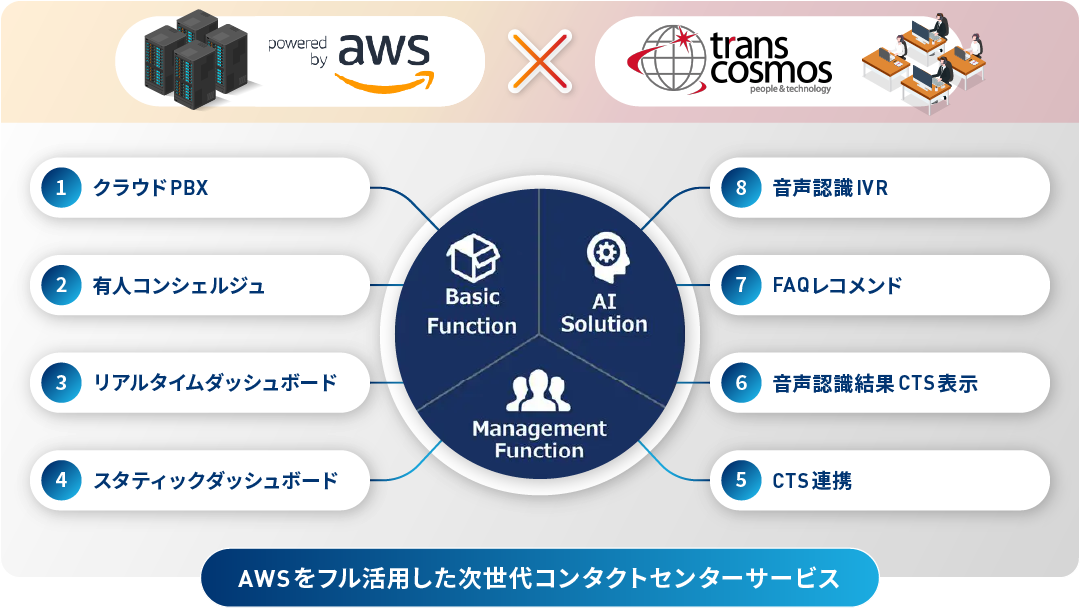 powered by aws

trans cosmos
people & technology

1 クラウドPBX

2 有人コンシェルジュ

3 リアルタイムダッシュボード

4 スタティックダッシュボード

Basic Function

AI Solution

Management Function

8 音声認識IVR

7 FAQレコメンド

6 音声認識結果CTS表示

5 CTS連携

AWSをフル活用した次世代コンタクトセンターサービス